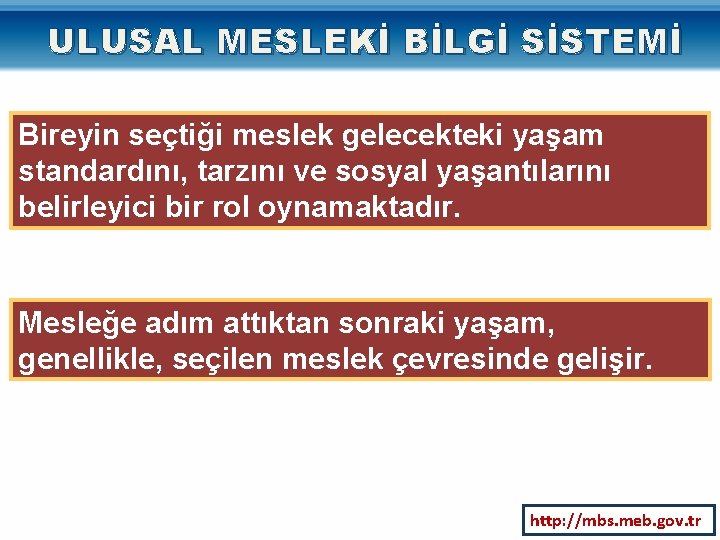 ULUSAL MESLEKİ BİLGİ SİSTEMİ

Bireyin seçtiği meslek gelecekteki yaşam standardını, tarzını ve sosyal yaşantılarını belirleyici bir rol oynamaktadır.

Mesleğe adım attıktan sonraki yaşam, genellikle, seçilen meslek çevresinde gelişir.

http://mbs.meb.gov.tr